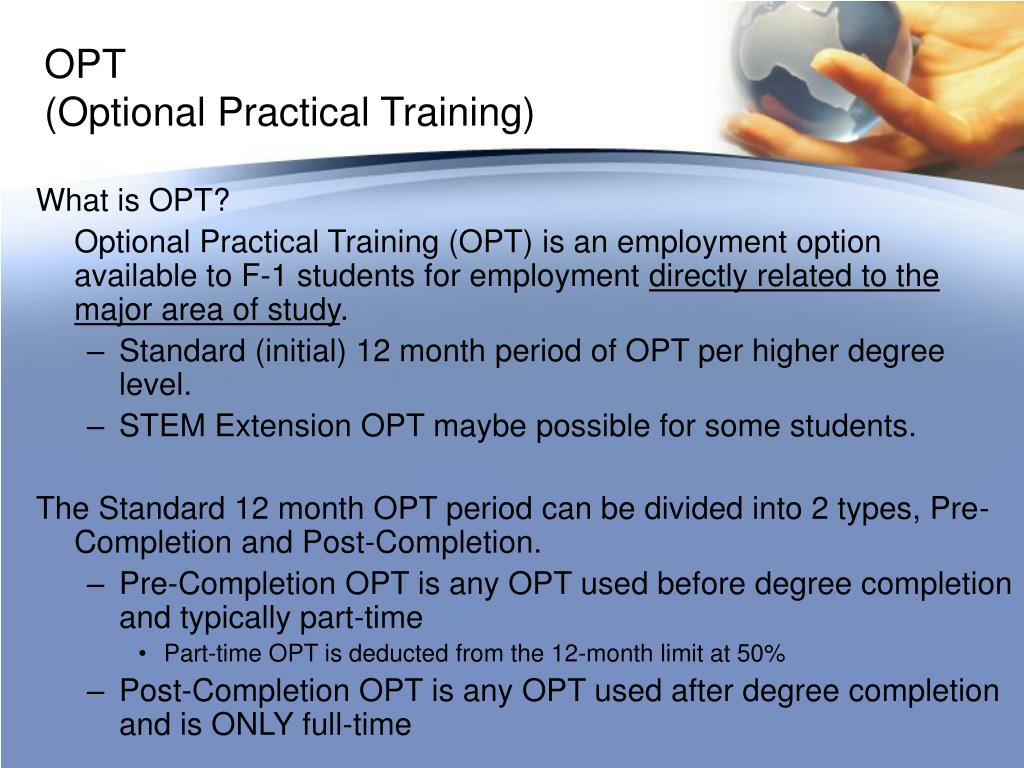 OPT
(Optional Practical Training)

What is OPT?

Optional Practical Training (OPT) is an employment option available to F-1 students for employment directly related to the major area of study.

– Standard (initial) 12 month period of OPT per higher degree level.
– STEM Extension OPT maybe possible for some students.

The Standard 12 month OPT period can be divided into 2 types, Pre-Completion and Post-Completion.

– Pre-Completion OPT is any OPT used before degree completion and typically part-time
• Part-time OPT is deducted from the 12-month limit at 50%
– Post-Completion OPT is any OPT used after degree completion and is ONLY full-time